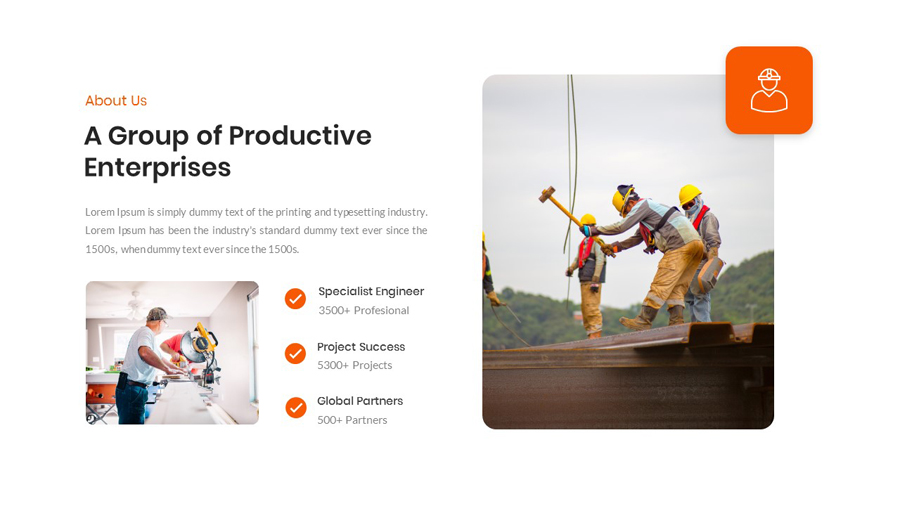 About Us

A Group of Productive Enterprises

Lorem Ipsum is simply dummy text of the printing and typesetting industry. Lorem Ipsum has been the industry's standard dummy text ever since the 1500s, when dummy text ever since the 1500s.

Specialist Engineer
3500+ Profesional

Project Success
5300+ Projects

Global Partners
500+ Partners